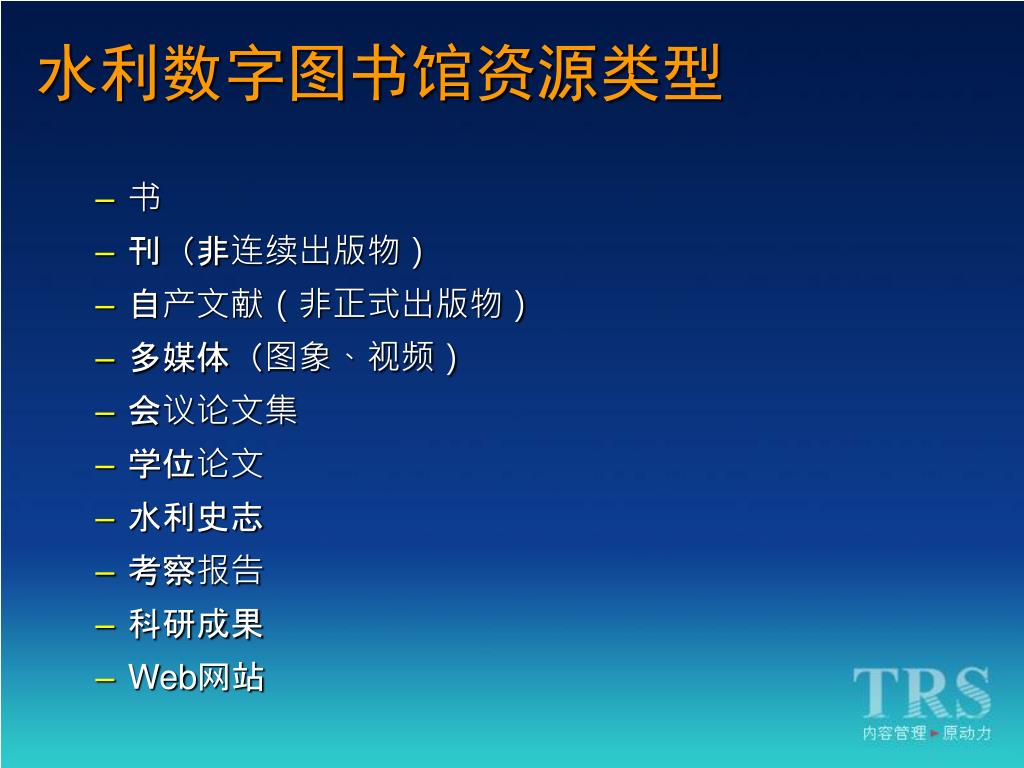 水利数字图书馆资源类型

– 书
– 刊（非连续出版物）
– 自产文献（非正式出版物）
– 多媒体（图象、视频）
– 会议论文集
– 学位论文
– 水利史志
– 考察报告
– 科研成果
– Web网站

TRS
内容管理 ► 原动力